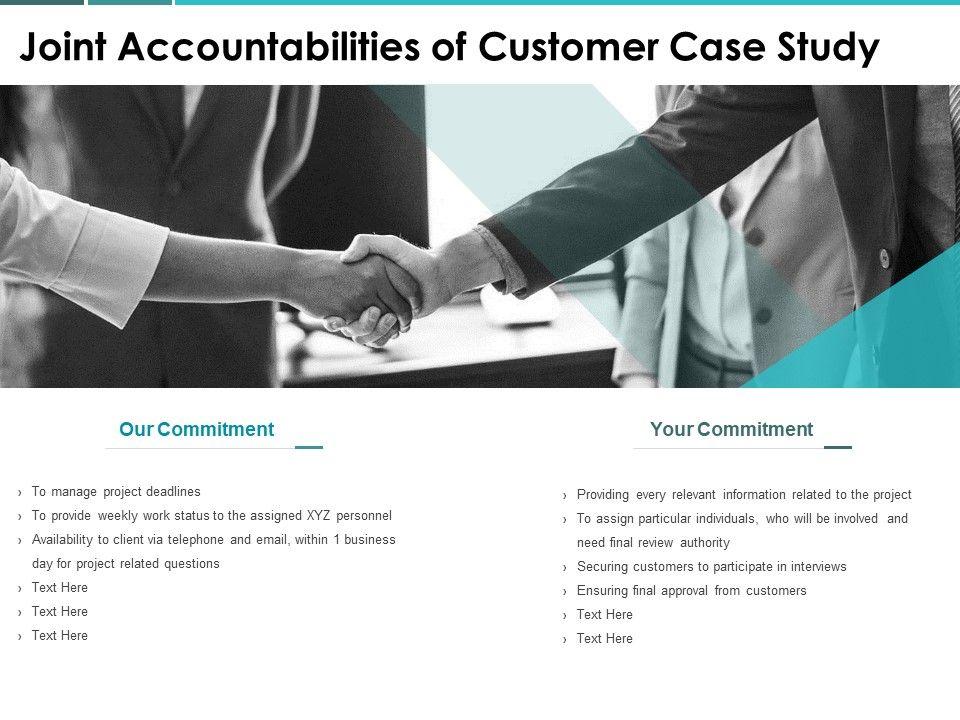 Joint Accountabilities of Customer Case Study

Our Commitment

› To manage project deadlines
› To provide weekly work status to the assigned XYZ personnel
› Availability to client via telephone and email, within 1 business day for project related questions
› Text Here
› Text Here
› Text Here

Your Commitment

› Providing every relevant information related to the project
› To assign particular individuals, who will be involved and need final review authority
› Securing customers to participate in interviews
› Ensuring final approval from customers
› Text Here
› Text Here